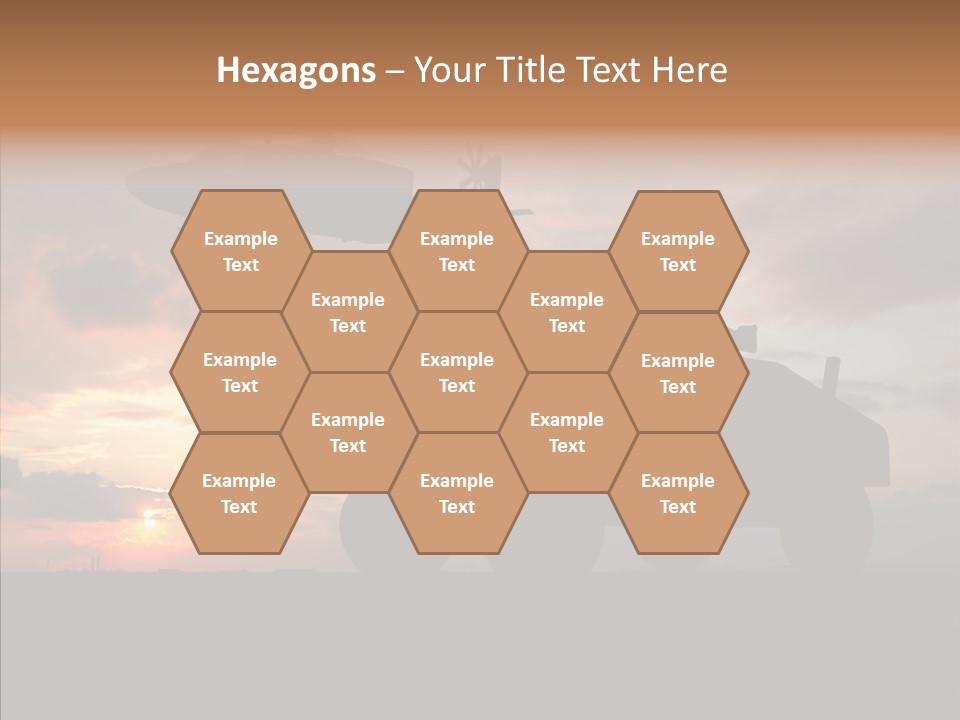 Hexagons – Your Title Text Here

Example Text

Example Text

Example Text

Example Text

Example Text

Example Text

Example Text

Example Text

Example Text

Example Text

Example Text

Example Text

Example Text